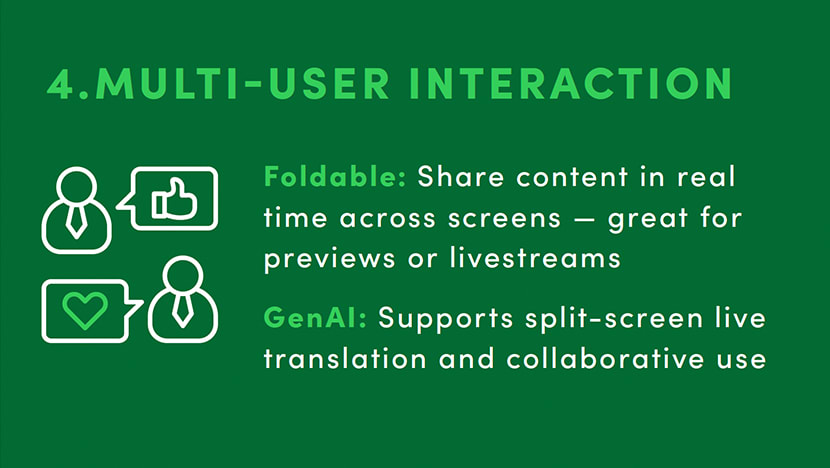 4.MULTI-USER INTERACTION

Foldable: Share content in real time across screens — great for previews or livestreams

GenAI: Supports split-screen live translation and collaborative use